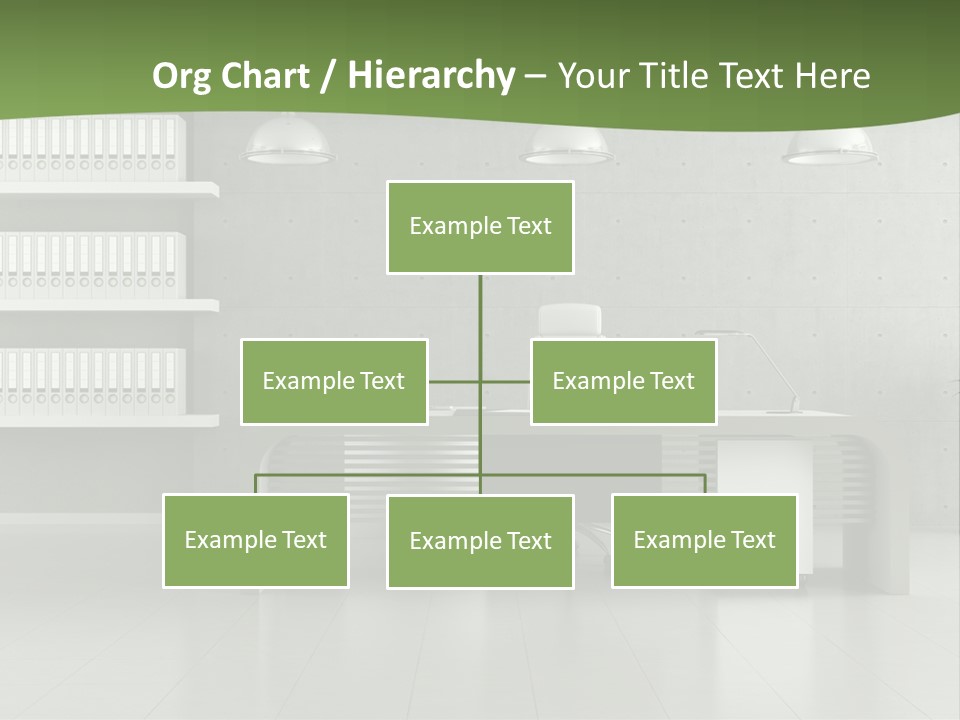 Org Chart / Hierarchy – Your Title Text Here

Example Text

Example Text

Example Text

Example Text

Example Text

Example Text